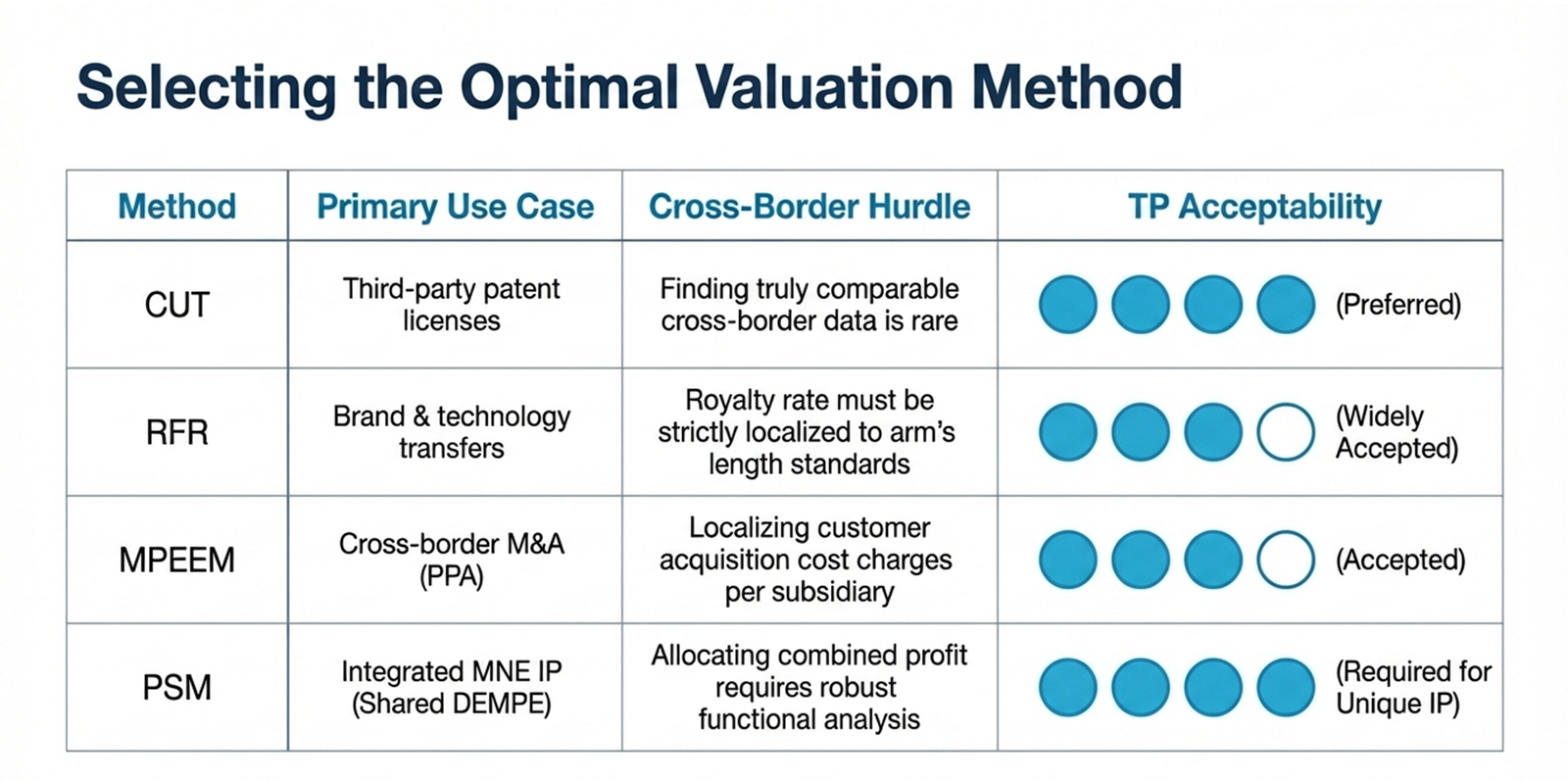 Selecting the Optimal Valuation Method

| Method | Primary Use Case | Cross-Border Hurdle | TP Acceptability |
|---|---|---|---|
| CUT | Third-party patent licenses | Finding truly comparable cross-border data is rare | (Preferred) |
| RFR | Brand & technology transfers | Royalty rate must be strictly localized to arm's length standards | (Widely Accepted) |
| MPEEM | Cross-border M&A (PPA) | Localizing customer acquisition cost charges per subsidiary | (Accepted) |
| PSM | Integrated MNE IP (Shared DEMPE) | Allocating combined profit requires robust functional analysis | (Required for Unique IP) |